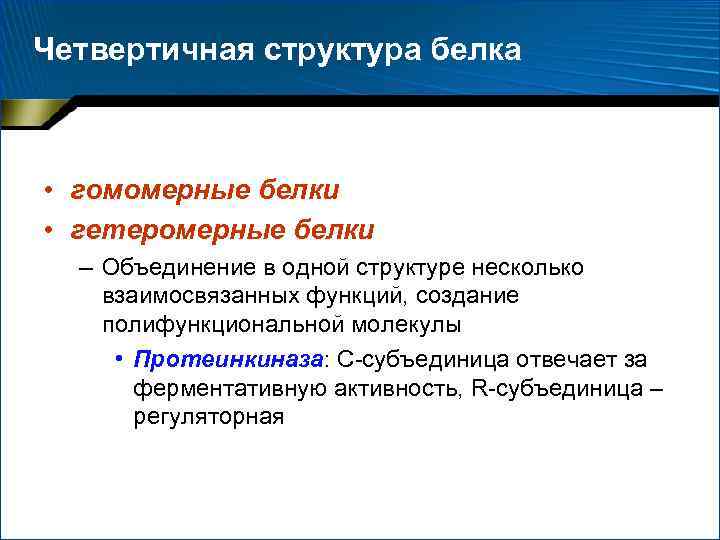 Четвертичная структура белка

• гомомерные белки
• гетеромерные белки
– Объединение в одной структуре несколько взаимосвязанных функций, создание полифункциональной молекулы
• Протеинкиназа: С-субъединица отвечает за ферментативную активность, R-субъединица – регуляторная